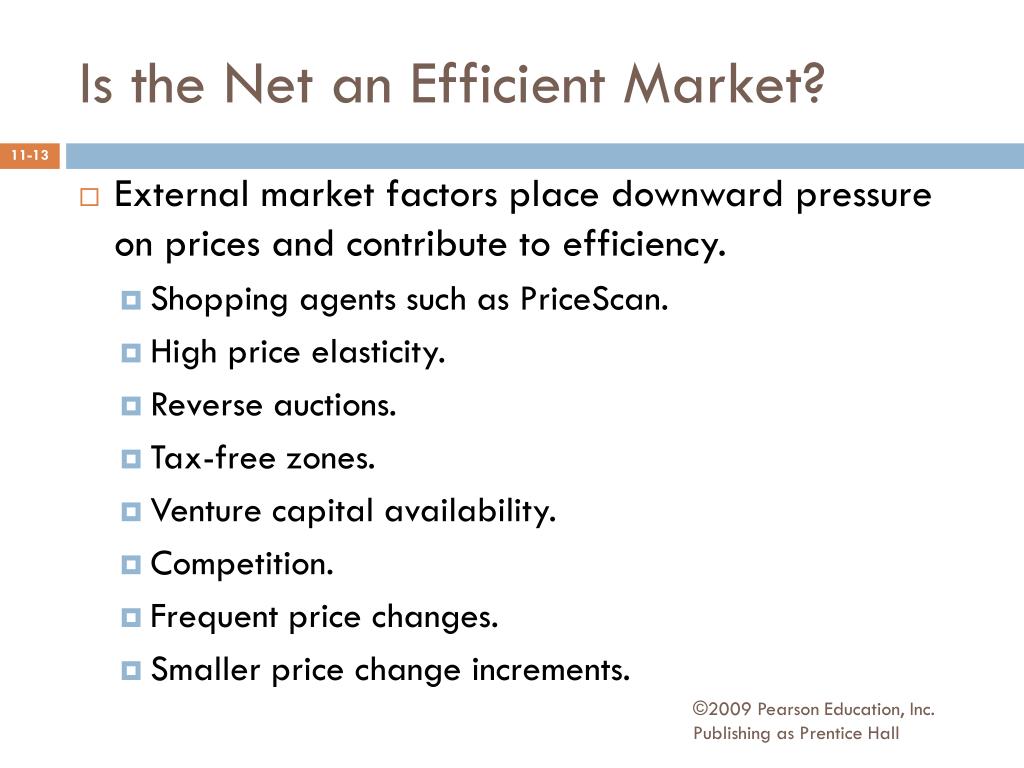 Is the Net an Efficient Market?

11-13

External market factors place downward pressure on prices and contribute to efficiency.

Shopping agents such as PriceScan.

High price elasticity.

Reverse auctions.

Tax-free zones.

Venture capital availability.

Competition.

Frequent price changes.

Smaller price change increments.

©2009 Pearson Education, Inc. Publishing as Prentice Hall